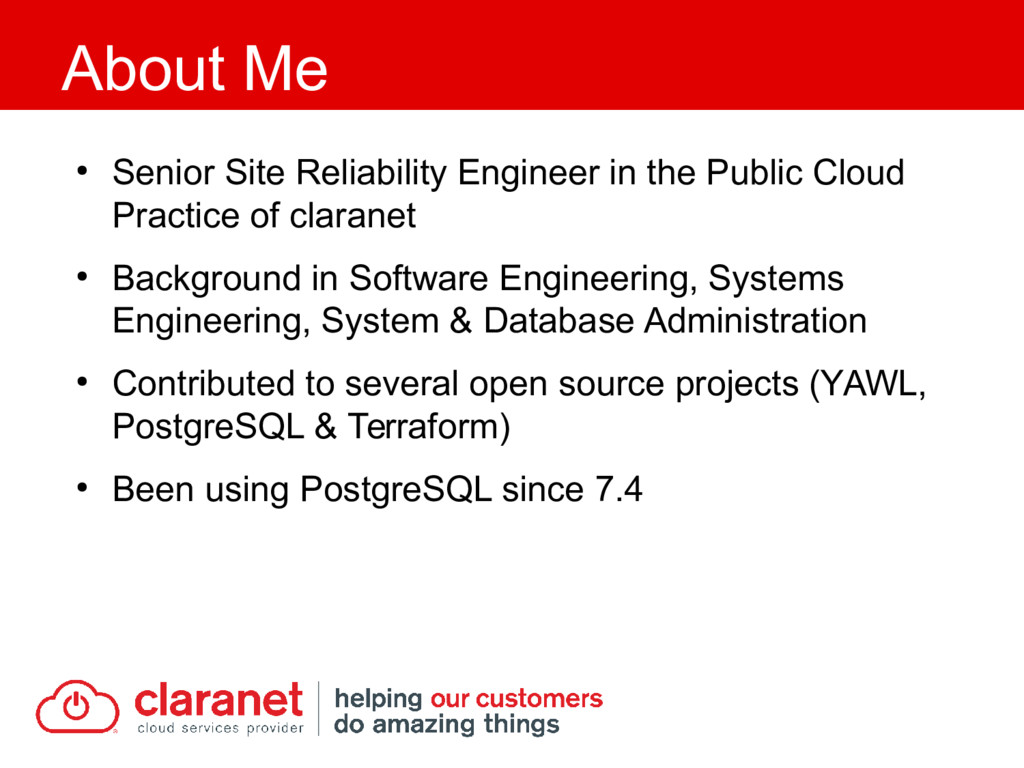 About Me

• Senior Site Reliability Engineer in the Public Cloud Practice of claranet

• Background in Software Engineering, Systems Engineering, System & Database Administration

• Contributed to several open source projects (YAWL, PostgreSQL & Terraform)

• Been using PostgreSQL since 7.4

claranet
cloud services provider

helping our customers
do amazing things